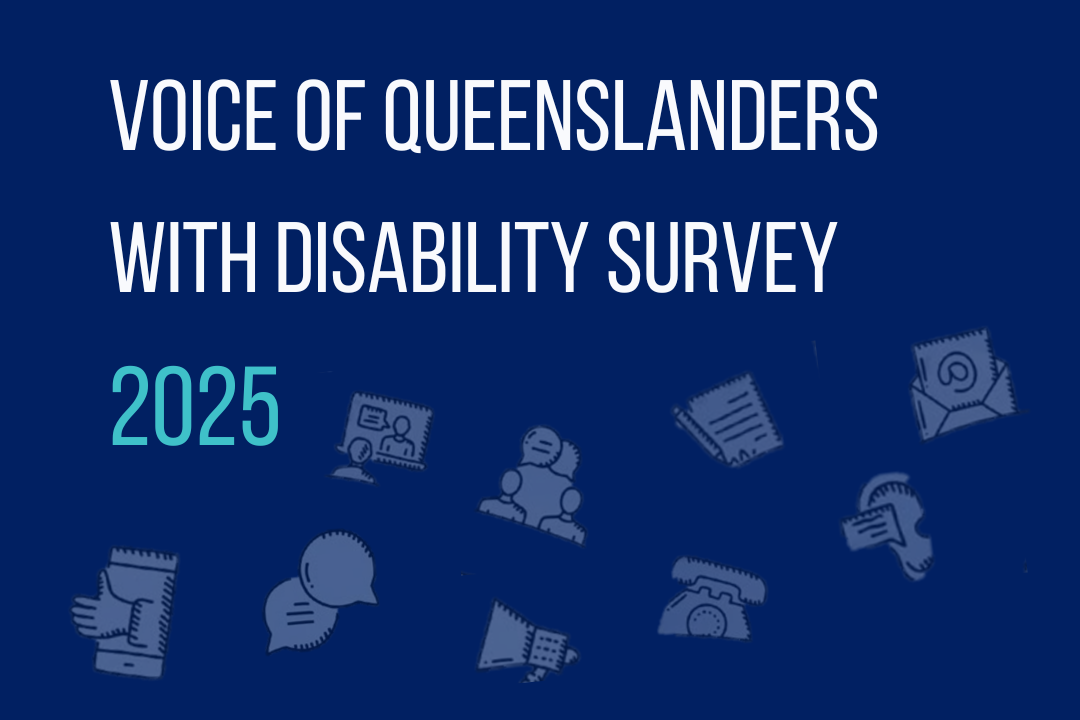 VOICE OF QUEENSLANDERS WITH DISABILITY SURVEY 2025